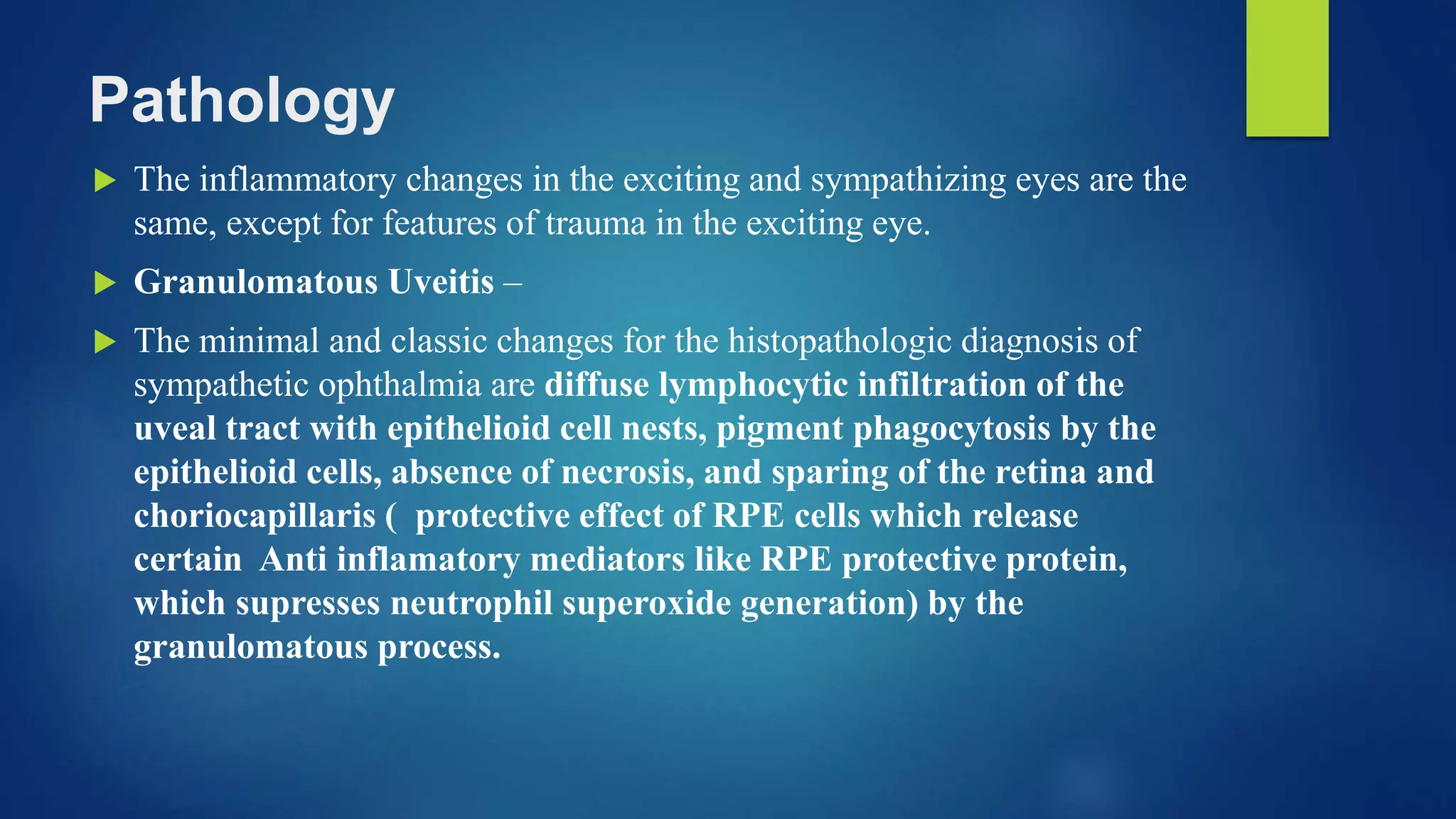 Pathology

The inflammatory changes in the exciting and sympathizing eyes are the same, except for features of trauma in the exciting eye.

Granulomatous Uveitis –

The minimal and classic changes for the histopathologic diagnosis of sympathetic ophthalmia are diffuse lymphocytic infiltration of the uveal tract with epithelioid cell nests, pigment phagocytosis by the epithelioid cells, absence of necrosis, and sparing of the retina and choriocapillaris ( protective effect of RPE cells which release certain Anti inflamatory mediators like RPE protective protein, which supresses neutrophil superoxide generation) by the granulomatous process.